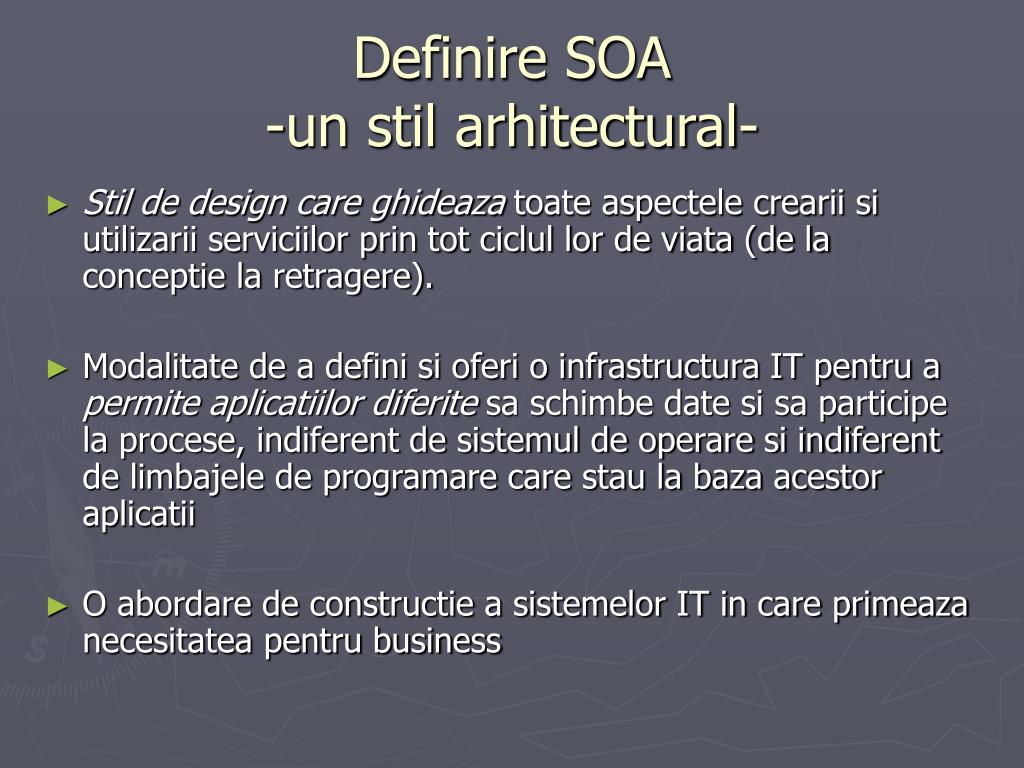 Definire SOA
-un stil arhitectural-

► Stil de design care ghideaza toate aspectele crearii si utilizarii serviciilor prin tot ciclul lor de viata (de la conceptie la retragere).

► Modalitate de a defini si oferi o infrastructura IT pentru a permite aplicatiilor diferite sa schimbe date si sa participe la procese, indiferent de sistemul de operare si indiferent de limbajele de programare care stau la baza acestor aplicatii

► O abordare de constructie a sistemelor IT in care primeaza necesitatea pentru business